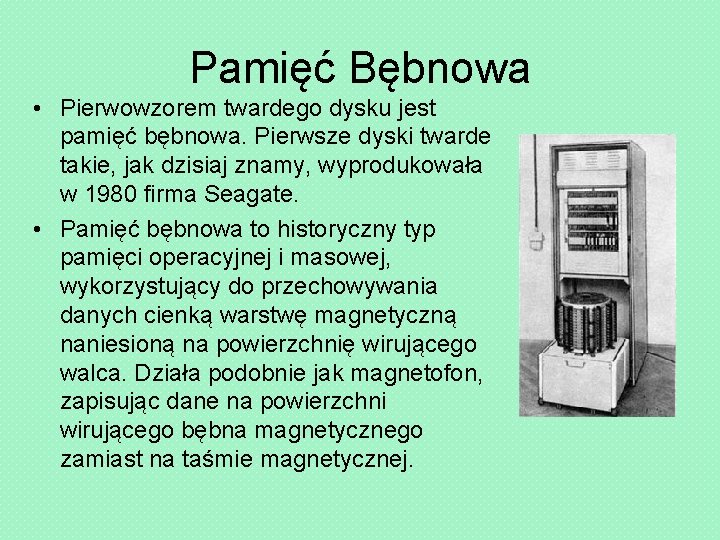 Pamięć Bębnowa

• Pierwowzorem twardego dysku jest pamięć bębnowa. Pierwsze dyski twarde takie, jak dzisiaj znamy, wyprodukowała w 1980 firma Seagate.

• Pamięć bębnowa to historyczny typ pamięci operacyjnej i masowej, wykorzystujący do przechowywania danych cienką warstwę magnetyczną naniesioną na powierzchnię wirującego walca. Działa podobnie jak magnetofon, zapisując dane na powierzchni wirującego bębna magnetycznego zamiast na taśmie magnetycznej.